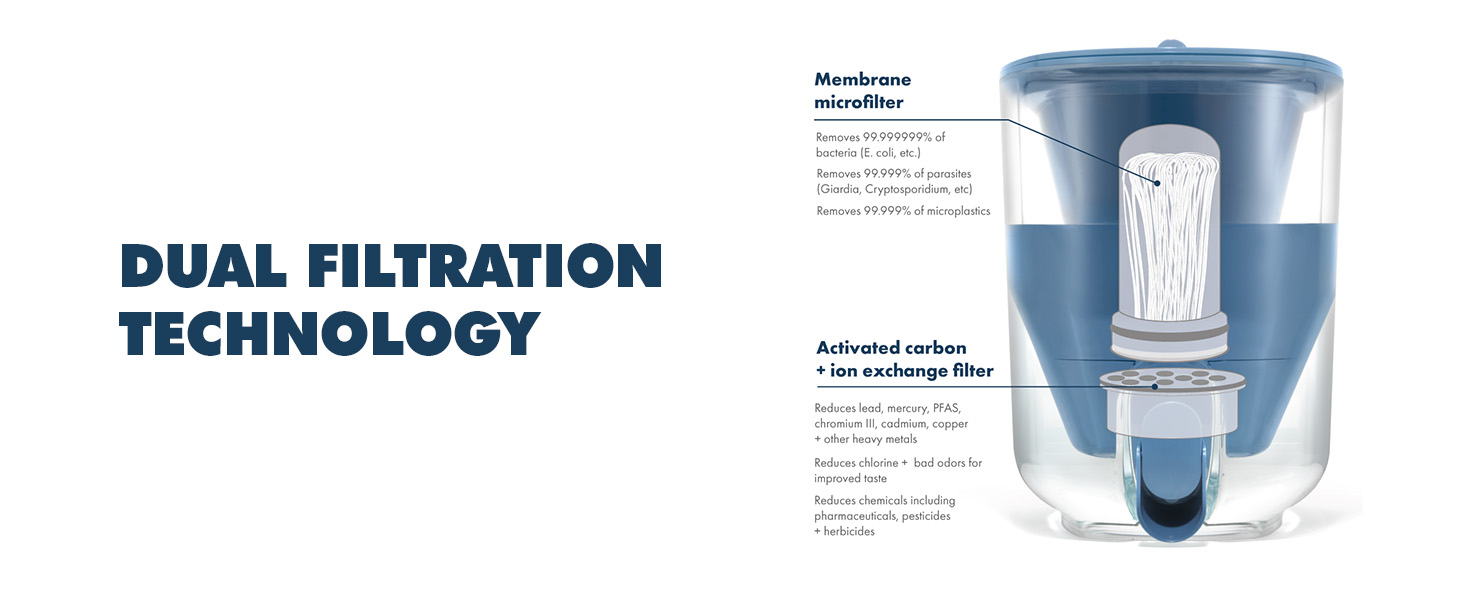 DUAL FILTRATION TECHNOLOGY

Membrane microfilter

Removes 99.999999% of bacteria (E. coli, etc.)

Removes 99.999% of parasites (Giardia, Cryptosporidium, etc)

Removes 99.999% of microplastics

Activated carbon + ion exchange filter

Reduces lead, mercury, PFAS, chromium III, cadmium, copper + other heavy metals

Reduces chlorine + bad odors for improved taste

Reduces chemicals including pharmaceuticals, pesticides + herbicides